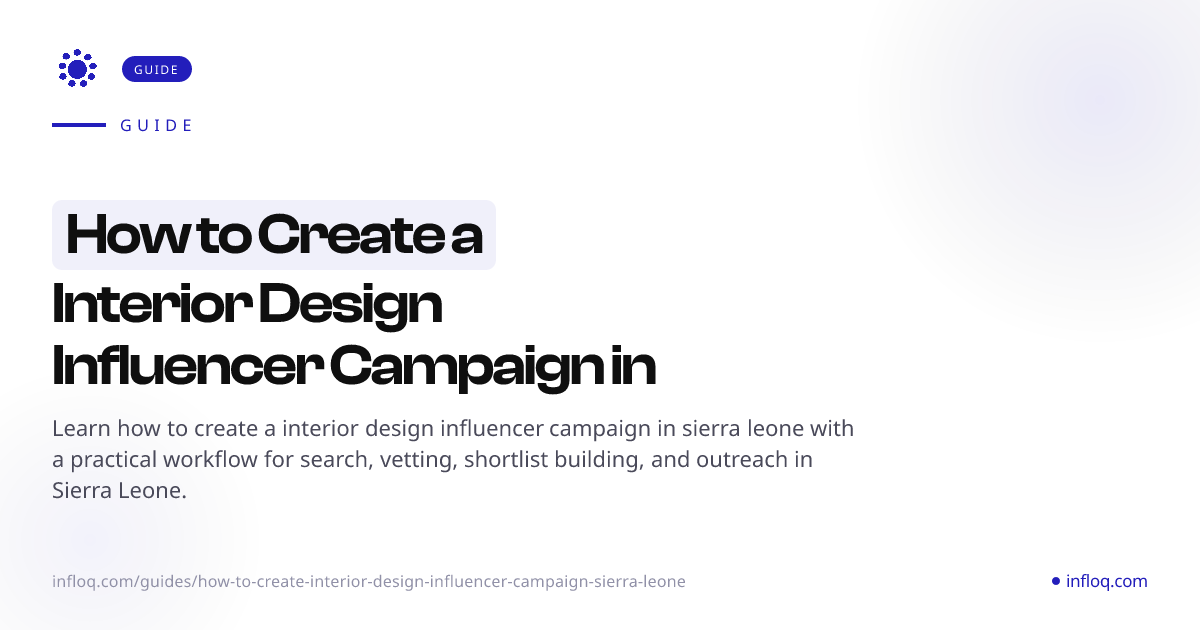 GUIDE

GUIDE

How to Create a Interior Design Influencer Campaign in

Learn how to create a interior design influencer campaign in sierra leone with a practical workflow for search, vetting, shortlist building, and outreach in Sierra Leone.

infloq.com/guides/how-to-create-interior-design-influencer-campaign-sierra-leone

infloq.com